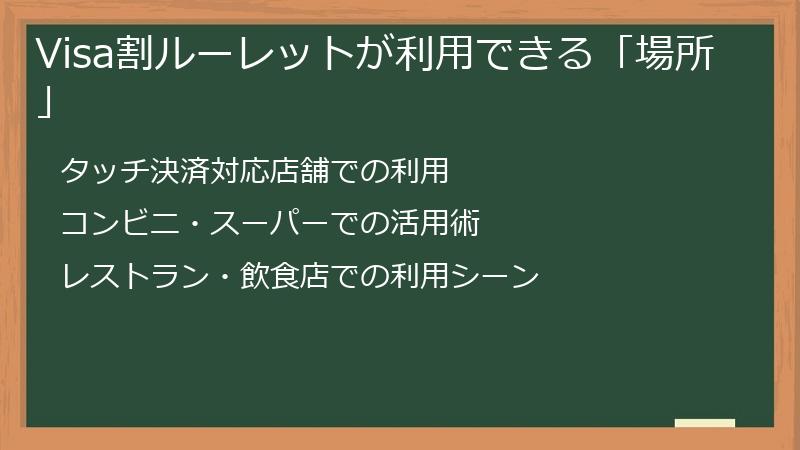 Visa割ルーレットが利用できる「場所」

タッチ決済対応店舗での利用

コンビニ・スーパーでの活用術

レストラン・飲食店での利用シーン